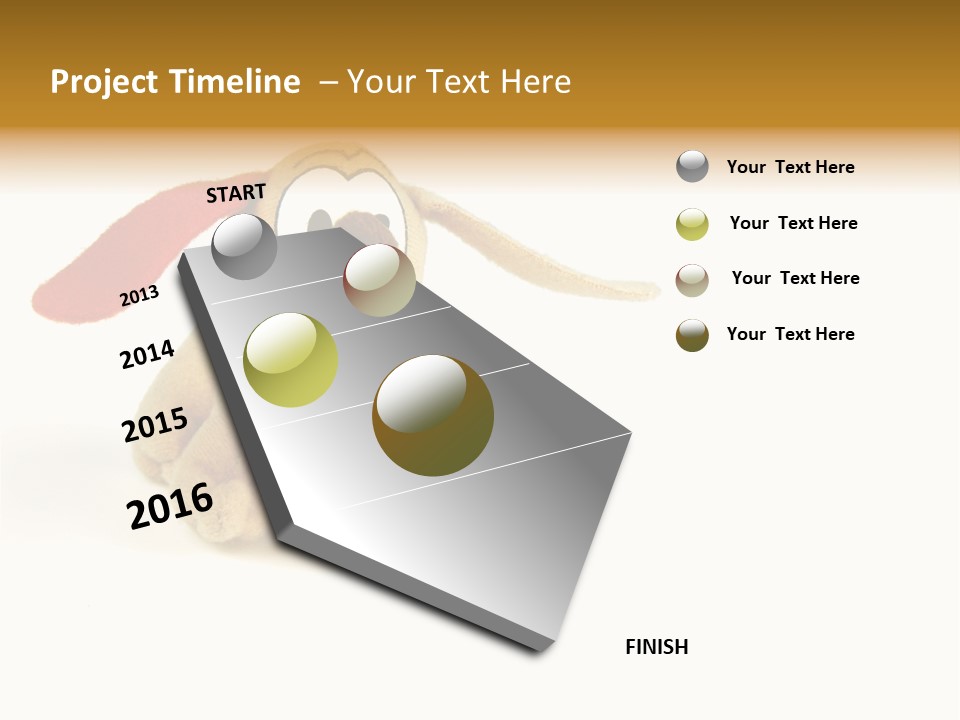 Project Timeline – Your Text Here

START

2013

2014

2015

2016

FINISH

Your Text Here

Your Text Here

Your Text Here

Your Text Here